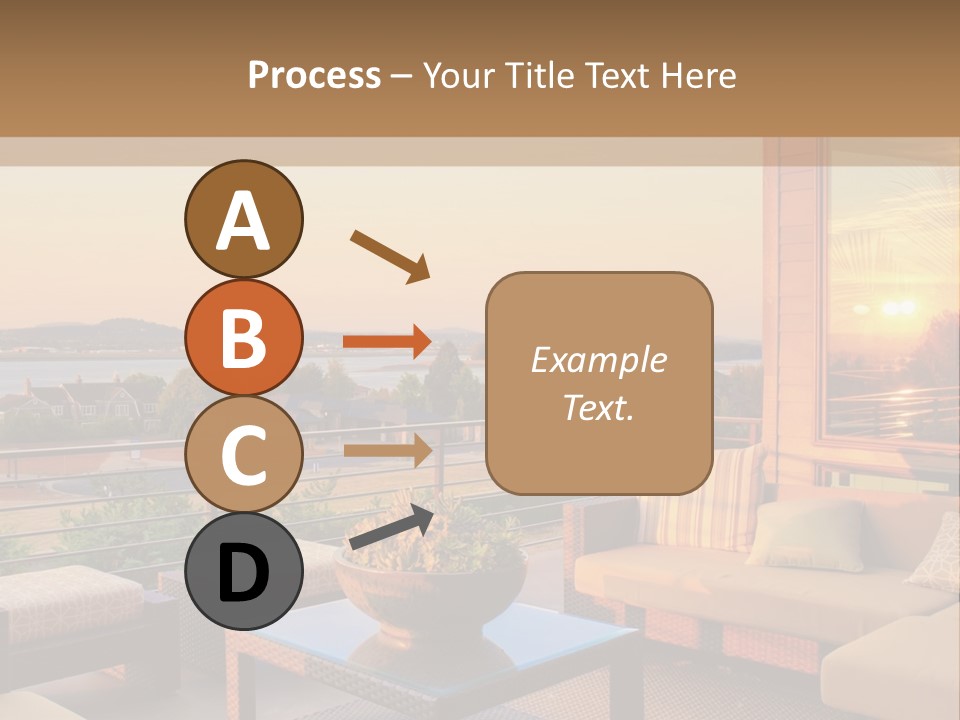 Process – Your Title Text Here

A

B

C

D

Example Text.